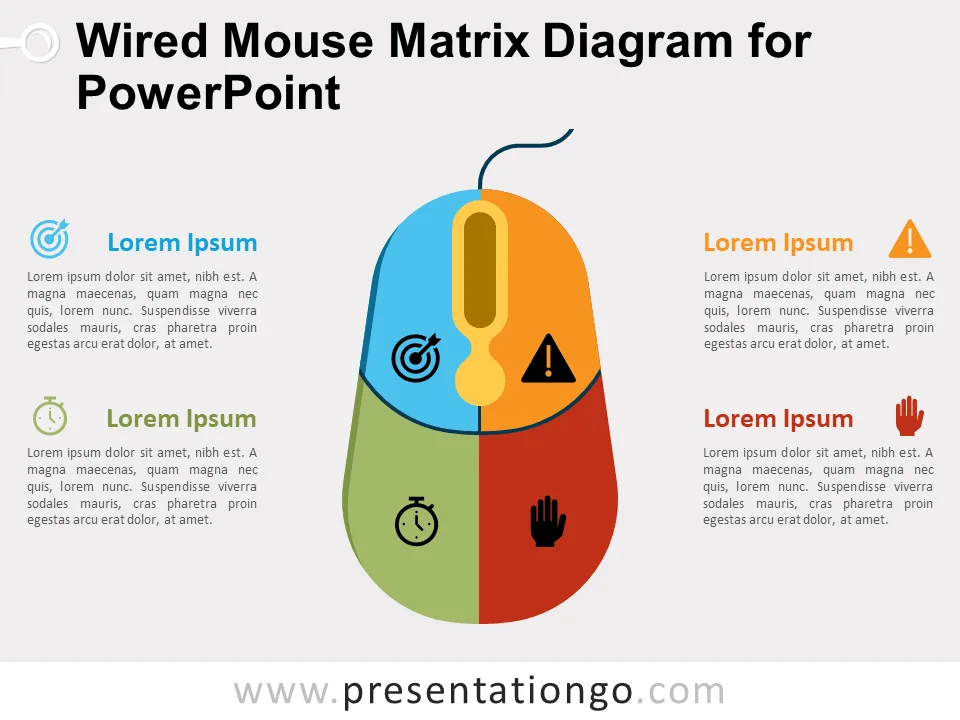 Wired Mouse Matrix Diagram for PowerPoint

Lorem Ipsum

Lorem ipsum dolor sit amet, nibh est. A magna maecenas, quam magna nec quis, lorem nunc. Suspendisse viverra sodales mauris, cras pharetra proin egestas arcu erat dolor, at amet.

Lorem Ipsum

Lorem ipsum dolor sit amet, nibh est. A magna maecenas, quam magna nec quis, lorem nunc. Suspendisse viverra sodales mauris, cras pharetra proin egestas arcu erat dolor, at amet.

Lorem Ipsum

Lorem ipsum dolor sit amet, nibh est. A magna maecenas, quam magna nec quis, lorem nunc. Suspendisse viverra sodales mauris, cras pharetra proin egestas arcu erat dolor, at amet.

Lorem Ipsum

Lorem ipsum dolor sit amet, nibh est. A magna maecenas, quam magna nec quis, lorem nunc. Suspendisse viverra sodales mauris, cras pharetra proin egestas arcu erat dolor, at amet.

www.presentationgo.com